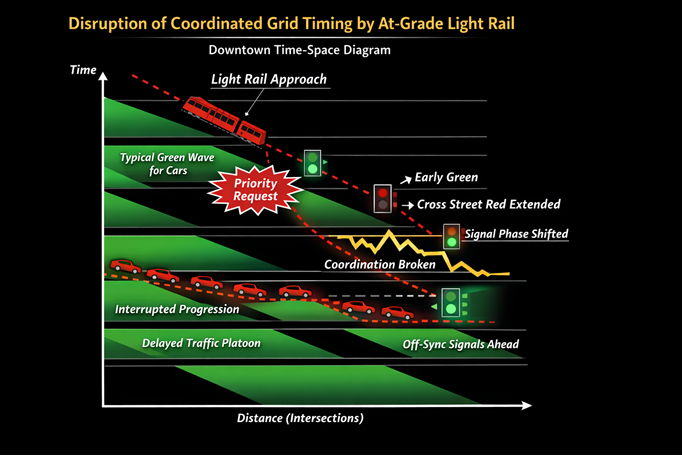 Disruption of Coordinated Grid Timing by At-Grade Light Rail

Downtown Time-Space Diagram

Time

Light Rail Approach

Typical Green Wave for Cars

Priority Request

Early Green

Cross Street Red Extended

Signal Phase Shifted

Coordination Broken

Interrupted Progression

Delayed Traffic Platoon

Off-Sync Signals Ahead

Distance (Intersections)